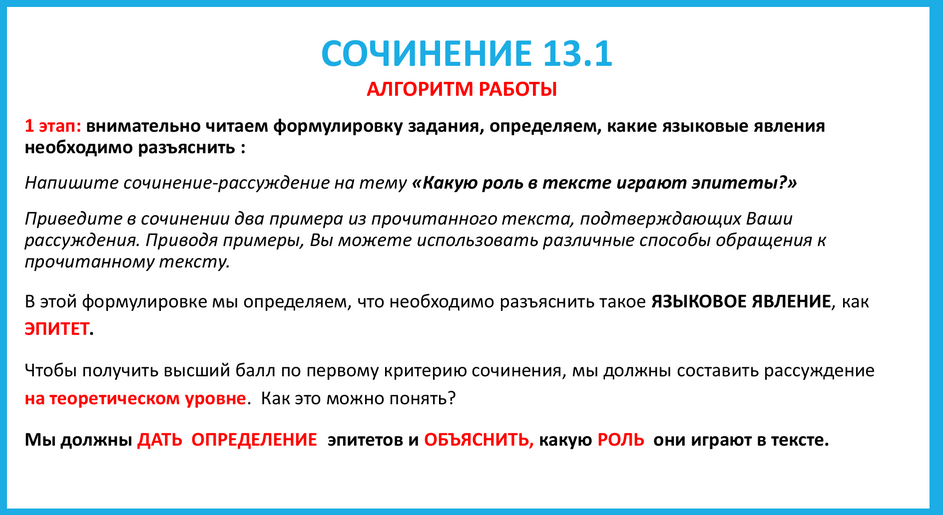 СОЧИНЕНИЕ 13.1

АЛГОРИТМ РАБОТЫ

1 этап: внимательно читаем формулировку задания, определяем, какие языковые явления необходимо разъяснить :

Напишите сочинение-рассуждение на тему «Какую роль в тексте играют эпитеты?»

Приведите в сочинении два примера из прочитанного текста, подтверждающих Ваши рассуждения. Приводя примеры, Вы можете использовать различные способы обращения к прочитанному тексту.

В этой формулировке мы определяем, что необходимо разъяснить такое ЯЗЫКОВОЕ ЯВЛЕНИЕ, как ЭПИТЕТ.

Чтобы получить высший балл по первому критерию сочинения, мы должны составить рассуждение на теоретическом уровне. Как это можно понять?

Мы должны ДАТЬ ОПРЕДЕЛЕНИЕ эпитетов и ОБЪЯСНИТЬ, какую РОЛЬ они играют в тексте.